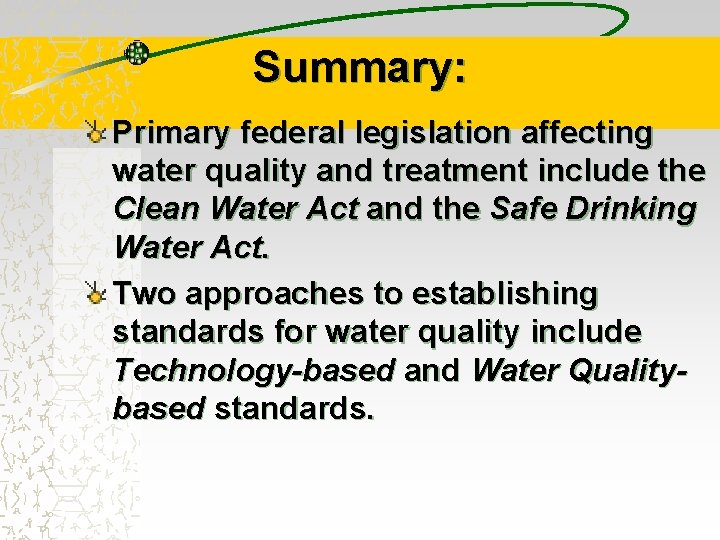 Summary:

Primary federal legislation affecting water quality and treatment include the Clean Water Act and the Safe Drinking Water Act.

Two approaches to establishing standards for water quality include Technology-based and Water Quality-based standards.